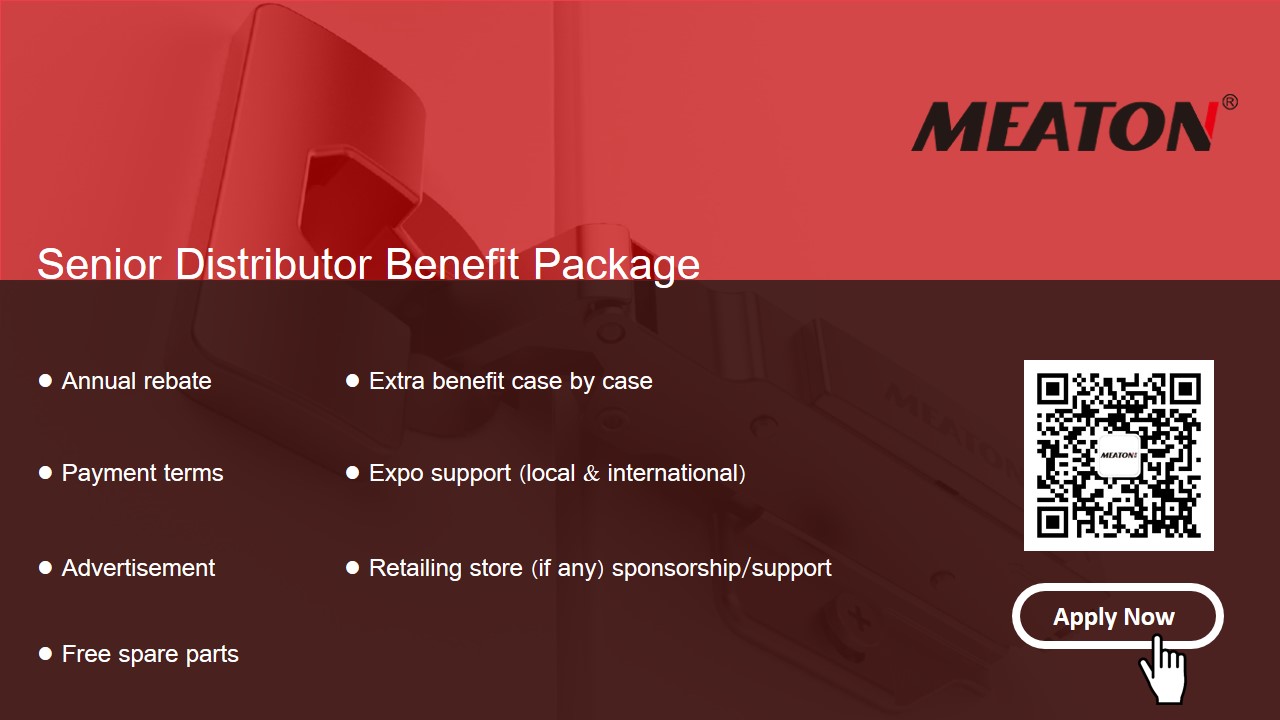 MEATON®

Senior Distributor Benefit Package

● Annual rebate

● Payment terms

● Advertisement

● Free spare parts

● Extra benefit case by case

● Expo support (local & international)

● Retailing store (if any) sponsorship/support

MEATON

Apply Now